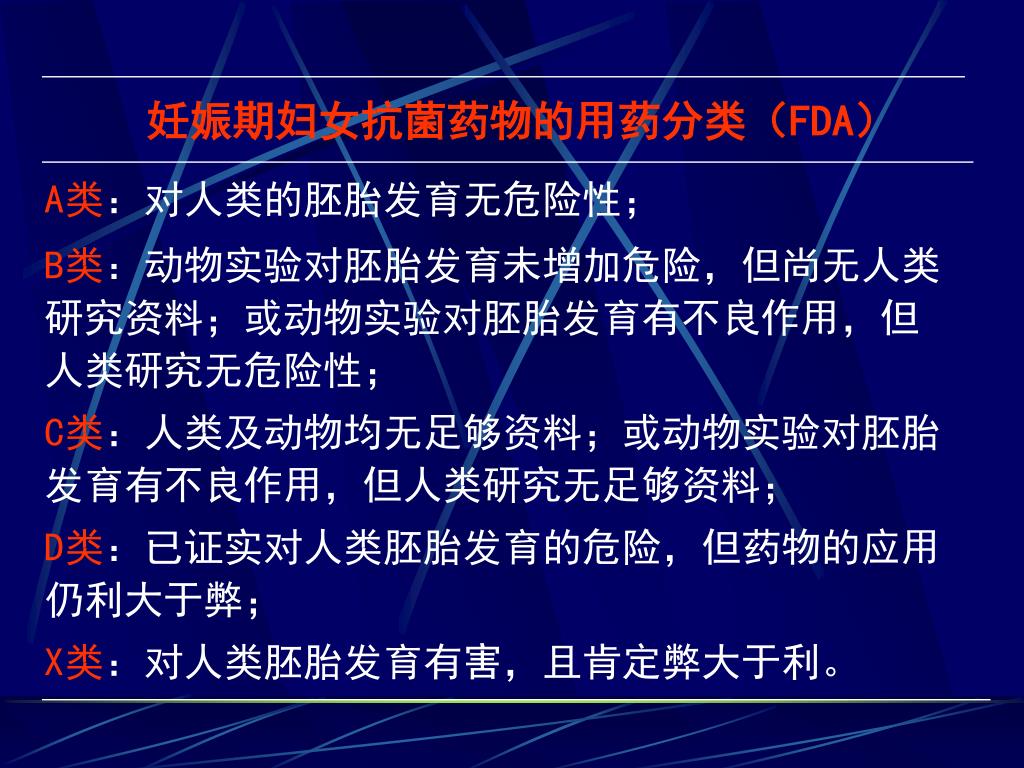 妊娠期妇女抗菌药物的用药分类（FDA）

A类：对人类的胚胎发育无危险性；

B类：动物实验对胚胎发育未增加危险，但尚无人类研究资料；或动物实验对胚胎发育有不良作用，但人类研究无危险性；

C类：人类及动物均无足够资料；或动物实验对胚胎发育有不良作用，但人类研究无足够资料；

D类：已证实对人类胚胎发育的危险，但药物的应用仍利大于弊；

X类：对人类胚胎发育有害，且肯定弊大于利。